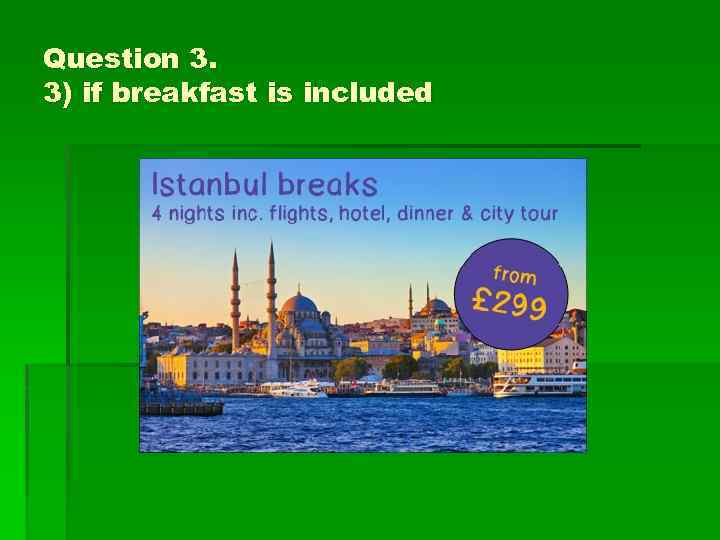 Question 3.
3) if breakfast is included

Istanbul breaks
4 nights inc. flights, hotel, dinner & city tour

from
£299